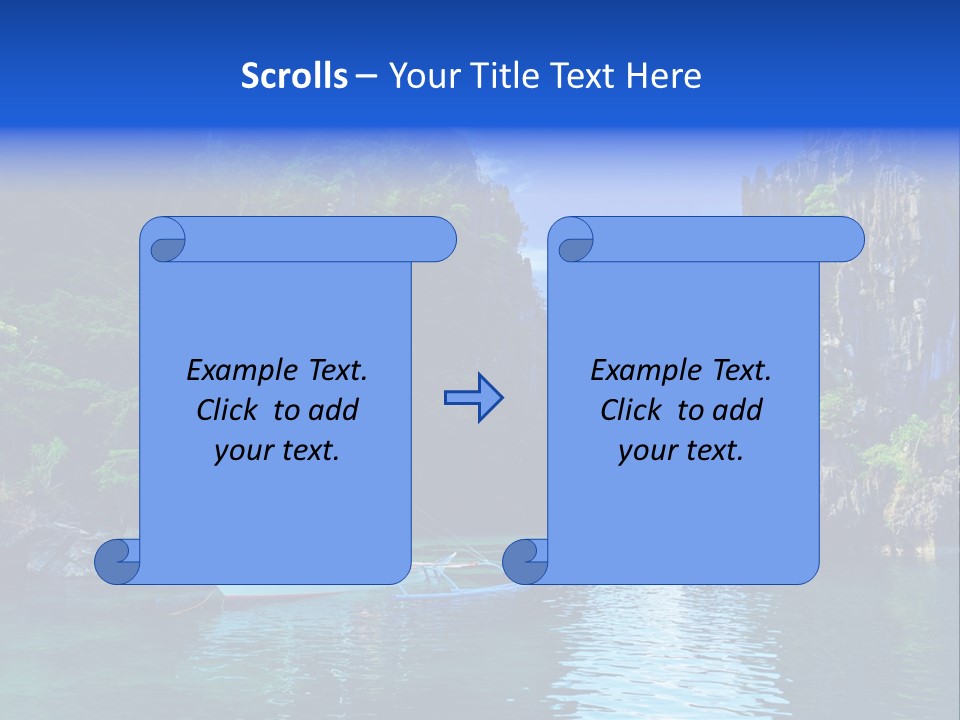 Scrolls – Your Title Text Here

Example Text. Click to add your text.

Example Text. Click to add your text.